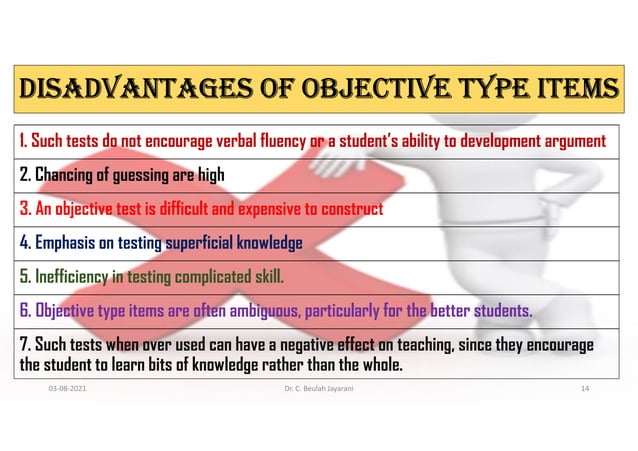 DISADVANTAGES OF OBJECTIVE TYPE ITEMS

1. Such tests do not encourage verbal fluency or a student's ability to development argument

2. Chancing of guessing are high

3. An objective test is difficult and expensive to construct

4. Emphasis on testing superficial knowledge

5. Inefficiency in testing complicated skill.

6. Objective type items are often ambiguous, particularly for the better students.

7. Such tests when over used can have a negative effect on teaching, since they encourage the student to learn bits of knowledge rather than the whole.

03-08-2021 Dr. C. Beulah Jayarani 14